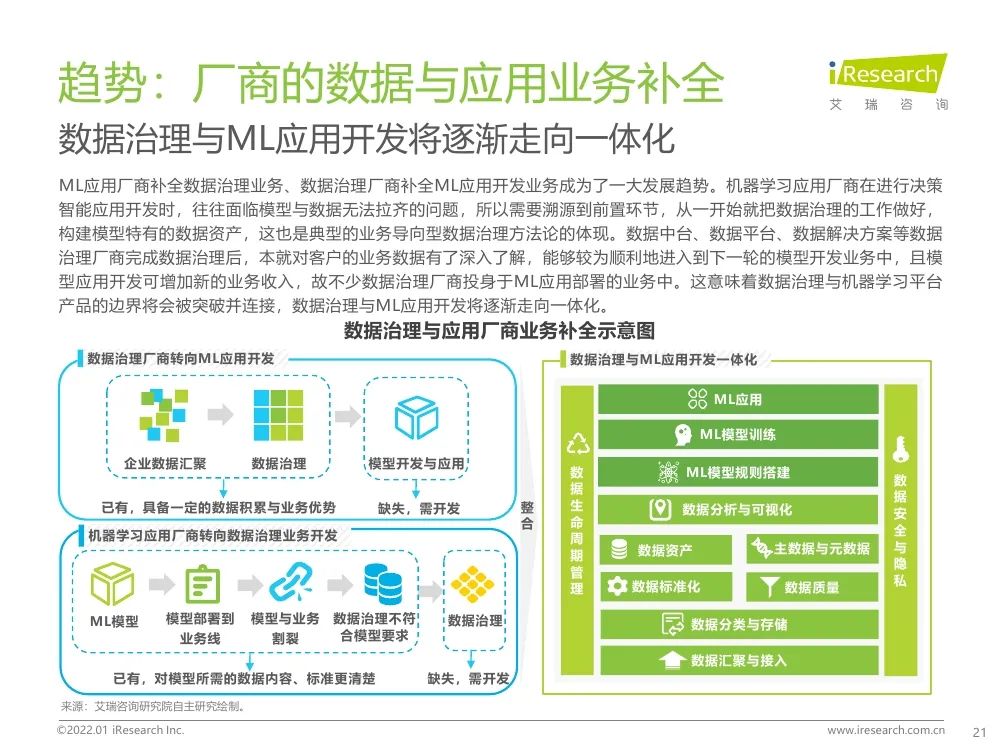 趋势：厂商的数据与应用业务补全

iResearch
艾瑞咨询

数据治理与ML应用开发将逐渐走向一体化

ML应用厂商补全数据治理业务、数据治理厂商补全ML应用开发业务成为了一大发展趋势。机器学习应用厂商在进行决策智能应用开发时，往往面临模型与数据无法拉齐的问题，所以需要溯源到前置环节，从一开始就把数据治理的工作做好，构建模型特有的数据资产，这也是典型的业务导向型数据治理方法论的体现。数据中台、数据平台、数据解决方案等数据治理厂商完成数据治理后，本就对客户的业务数据有了深入了解，能够较为顺利地进入到下一轮的模型开发业务中，且模型应用开发可增加新的业务收入，故不少数据治理厂商投身于ML应用部署的业务中。这意味着数据治理与机器学习平台产品的边界将会被突破并连接，数据治理与ML应用开发将逐渐走向一体化。

数据治理与应用厂商业务补全示意图

数据治理厂商转向ML应用开发

企业数据汇聚
数据治理
模型开发与应用
已有，具备一定的数据积累与业务优势
缺失，需开发

整合

机器学习应用厂商转向数据治理业务开发

ML模型
模型部署到业务线
模型与业务割裂
数据治理不符合模型要求
数据治理
已有，对模型所需的数据内容、标准更清楚
缺失，需开发

数据治理与ML应用开发一体化

数据生命周期管理
ML应用
ML模型训练
ML模型规则搭建
数据分析与可视化
数据资产
主数据与元数据
数据标准化
数据质量
数据分类与存储
数据汇聚与接入
数据安全与隐私

来源：艾瑞咨询研究院自主研究绘制。

©2022.01 iResearch Inc.
www.iresearch.com.cn
21